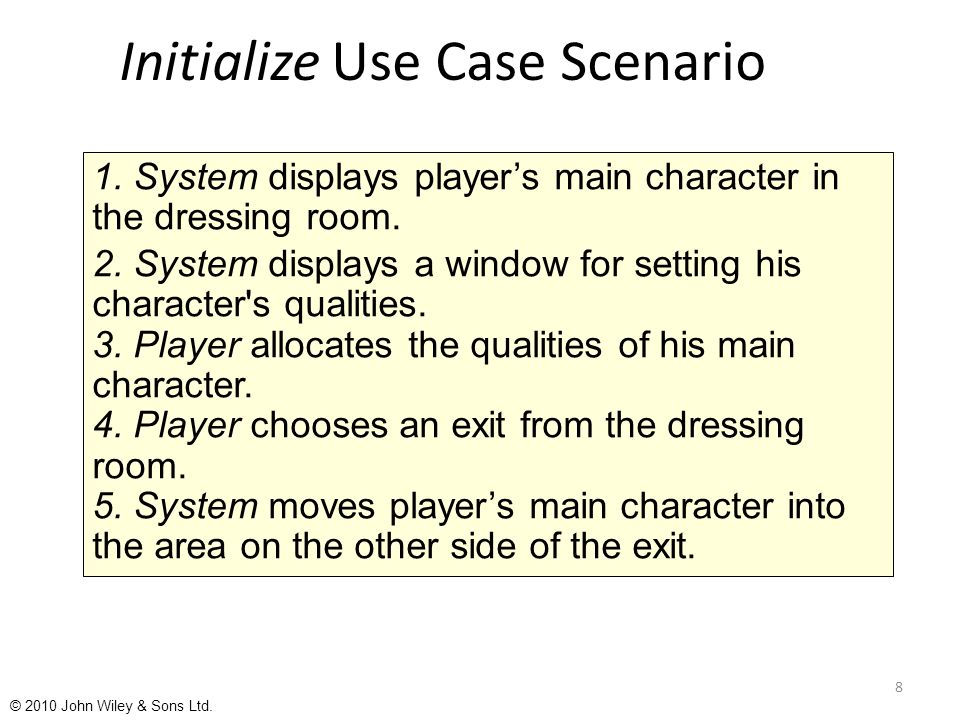 Initialize Use Case Scenario

1. System displays player’s main character in the dressing room.

2. System displays a window for setting his character's qualities.
3. Player allocates the qualities of his main character.
4. Player chooses an exit from the dressing room.
5. System moves player’s main character into the area on the other side of the exit.

8

© 2010 John Wiley & Sons Ltd.